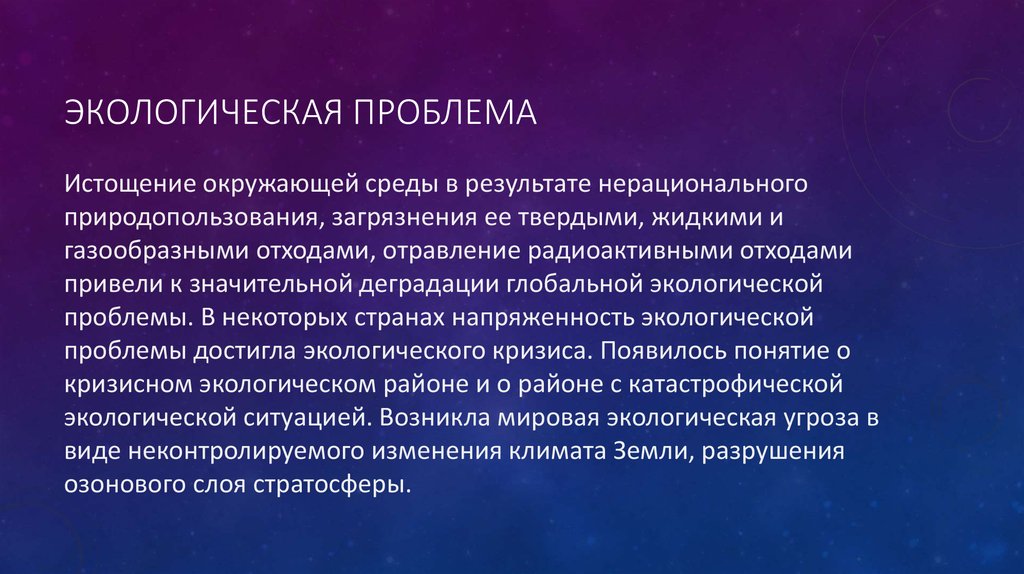 ЭКОЛОГИЧЕСКАЯ ПРОБЛЕМА

Истощение окружающей среды в результате нерационального природопользования, загрязнения ее твердыми, жидкими и газообразными отходами, отравление радиоактивными отходами привели к значительной деградации глобальной экологической проблемы. В некоторых странах напряженность экологической проблемы достигла экологического кризиса. Появилось понятие о кризисном экологическом районе и о районе с катастрофической экологической ситуацией. Возникла мировая экологическая угроза в виде неконтролируемого изменения климата Земли, разрушения озонового слоя стратосферы.